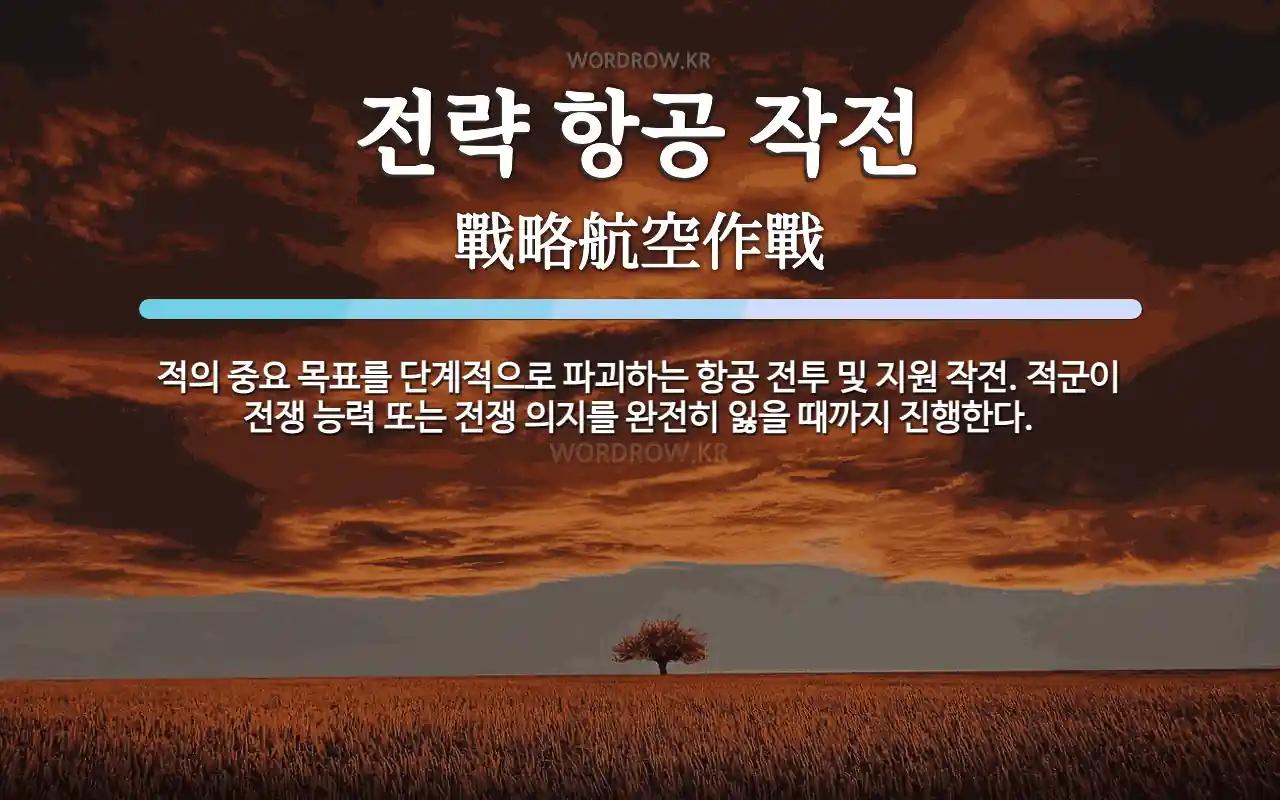 WORDROW.KR

전략 항공 작전

戰略航空作戰

적의 중요 목표를 단계적으로 파괴하는 항공 전투 및 지원 작전. 적군이 전쟁 능력 또는 전쟁 의지를 완전히 잃을 때까지 진행한다.

WORDROW.KR